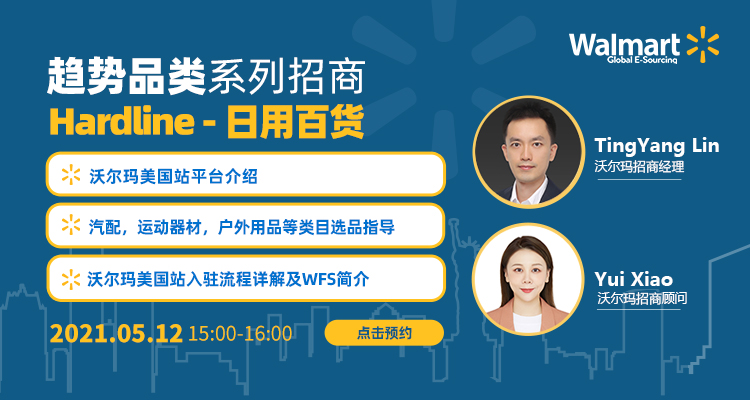 Walmart
Global E-Sourcing

趋势品类系列招商
Hardline - 日用百货

沃尔玛美国站平台介绍

汽配，运动器材，户外用品等类目选品指导

沃尔玛美国站入驻流程详解及WFS简介

2021.05.12 15:00-16:00

点击预约

TingYang Lin
沃尔玛招商经理

Yui Xiao
沃尔玛招商顾问